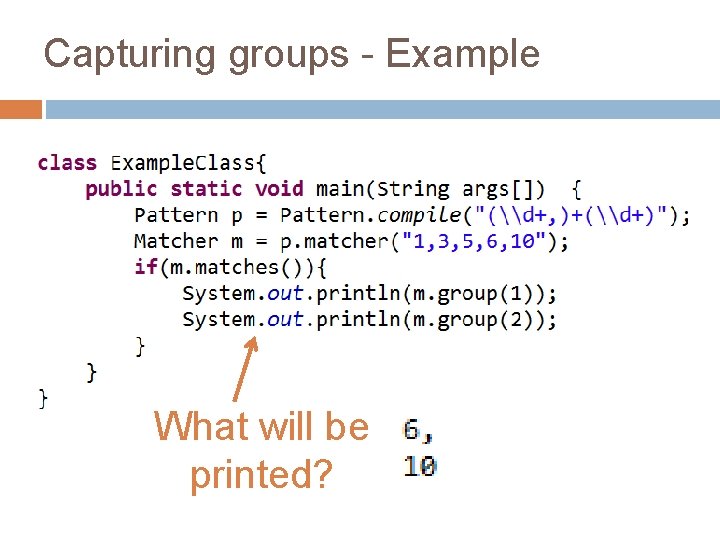 Capturing groups - Example

class ExampleClass{
    public static void main(String args[]) {
        Pattern p = Pattern.compile("(\\d+,)+(\\d+)");
        Matcher m = p.matcher("1,3,5,6,10");
        if(m.matches()){
            System.out.println(m.group(1));
            System.out.println(m.group(2));
        }
    }
}

What will be printed?

6,
10